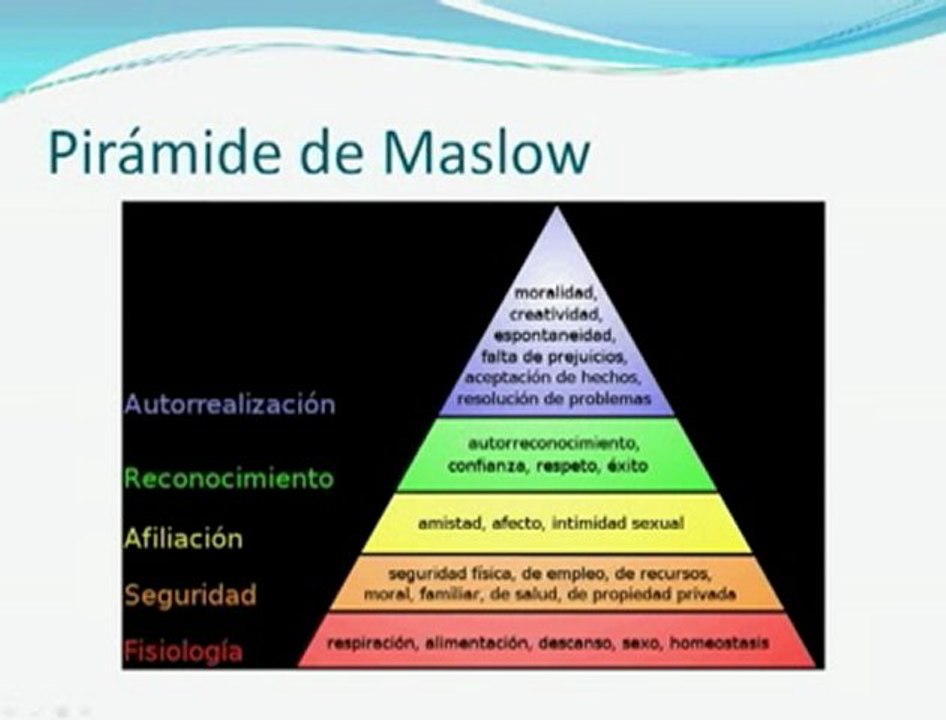 Pirámide de Maslow

Autorrealización

moralidad, creatividad, espontaneidad, falta de prejuicios, aceptación de hechos, resolución de problemas

Reconocimiento

autorreconocimiento, confianza, respeto, éxito

Afiliación

amistad, afecto, intimidad sexual

Seguridad

seguridad física, de empleo, de recursos, moral, familiar, de salud, de propiedad privada

Fisiología

respiración, alimentación, descanso, sexo, homeostasis